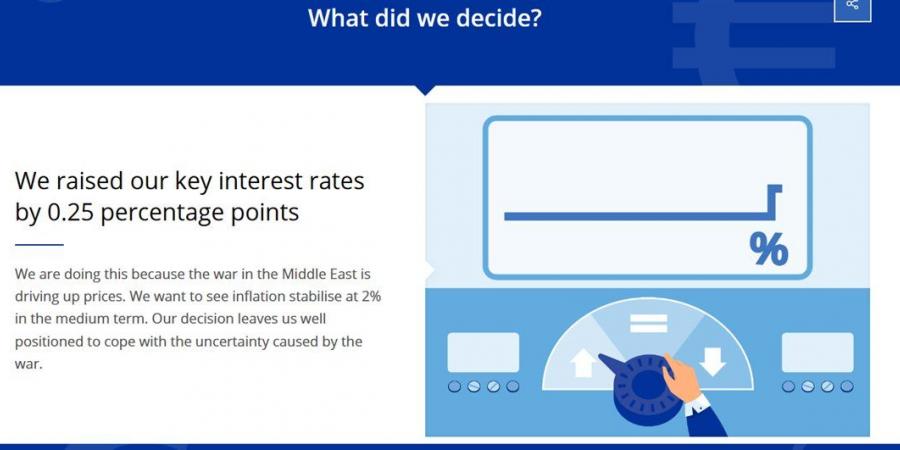 What did we decide?

We raised our key interest rates by 0.25 percentage points

We are doing this because the war in the Middle East is driving up prices. We want to see inflation stabilise at 2% in the medium term. Our decision leaves us well positioned to cope with the uncertainty caused by the war.

%